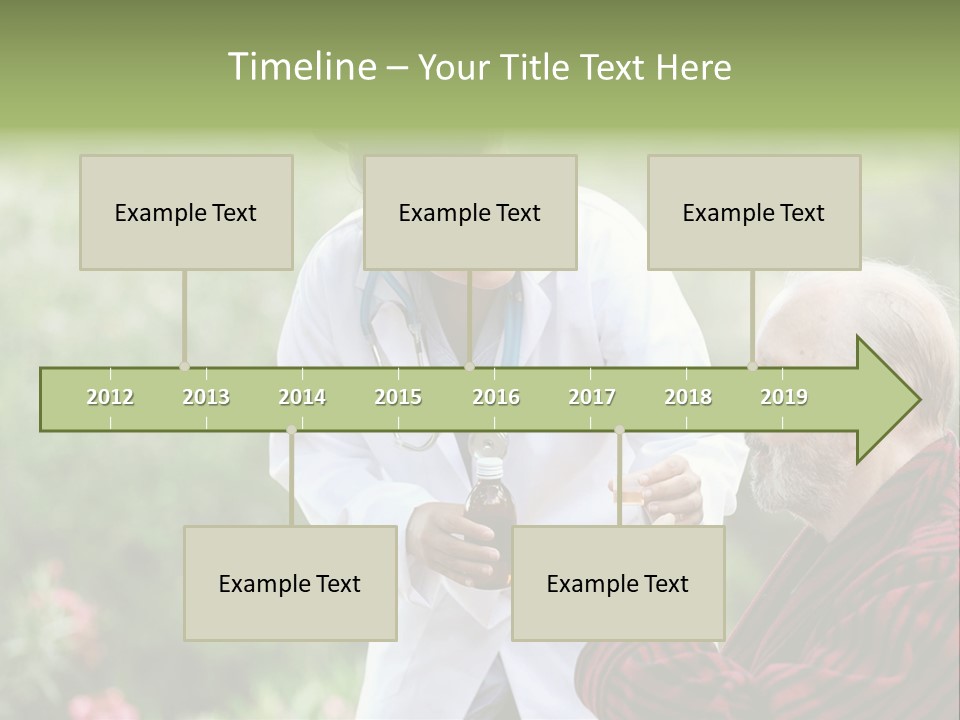 Timeline – Your Title Text Here

Example Text

Example Text

Example Text

2012 2013 2014 2015 2016 2017 2018 2019

Example Text

Example Text